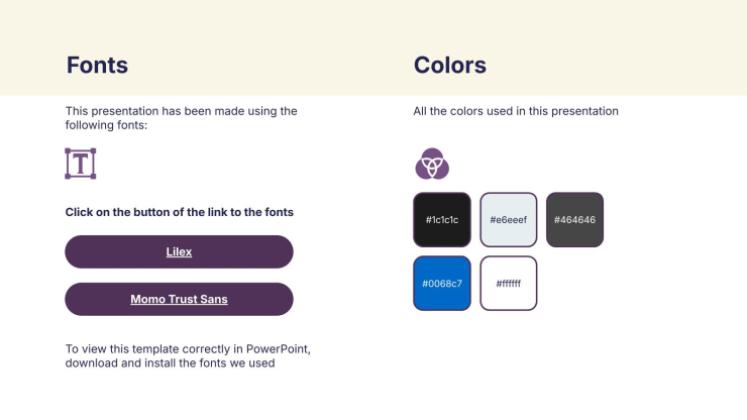 Fonts

This presentation has been made using the following fonts:

T

Click on the button of the link to the fonts

Lilex

Momo Trust Sans

To view this template correctly in PowerPoint, download and install the fonts we used

Colors

All the colors used in this presentation

#1c1c1c

#e6eeef

#464646

#0068c7

#ffffff